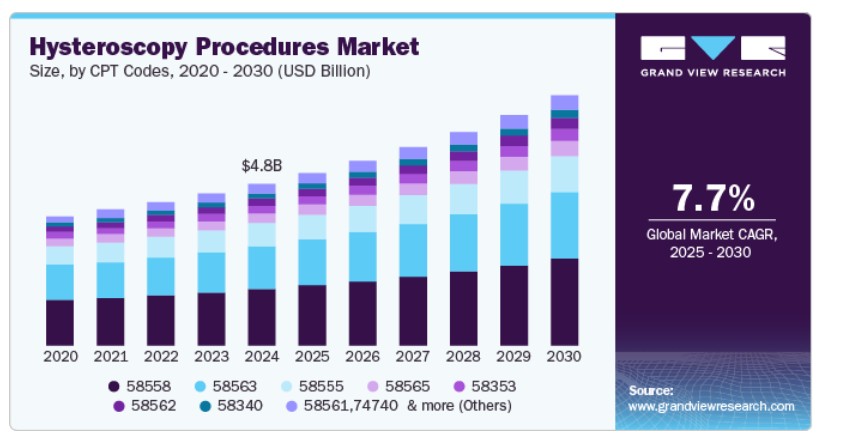 Hysteroscopy Procedures Market
Size, by CPT Codes, 2020 - 2030 (USD Billion)

$4.8B

2020 2021 2022 2023 2024 2025 2026 2027 2028 2029 2030

58558 58563 58555 58565 58353
58562 58340 58561,74740 & more (Others)

GRAND VIEW RESEARCH

7.7%
Global Market CAGR, 2025 - 2030

Source:
www.grandviewresearch.com